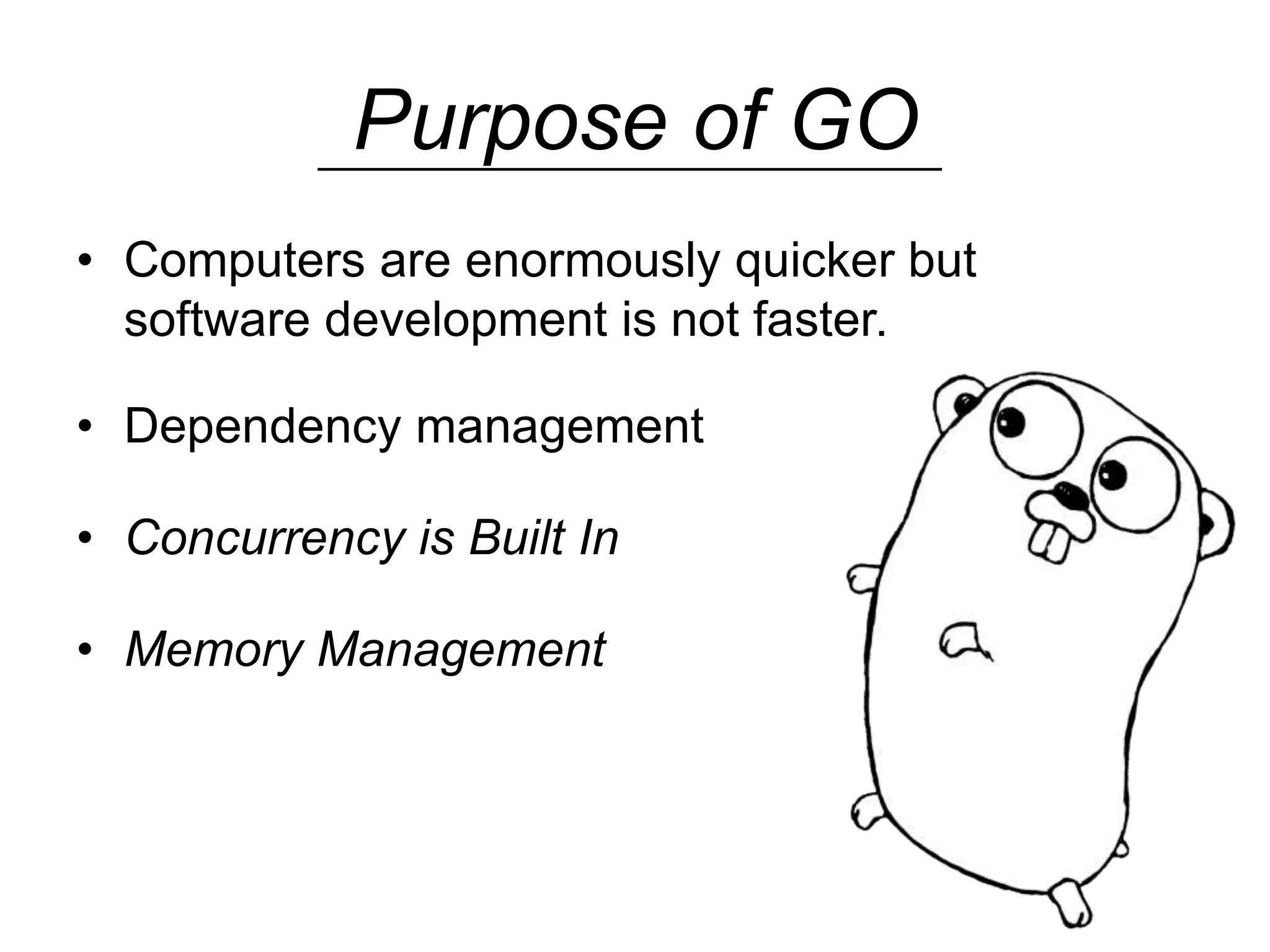 Purpose of GO

• Computers are enormously quicker but software development is not faster.

• Dependency management

• Concurrency is Built In

• Memory Management